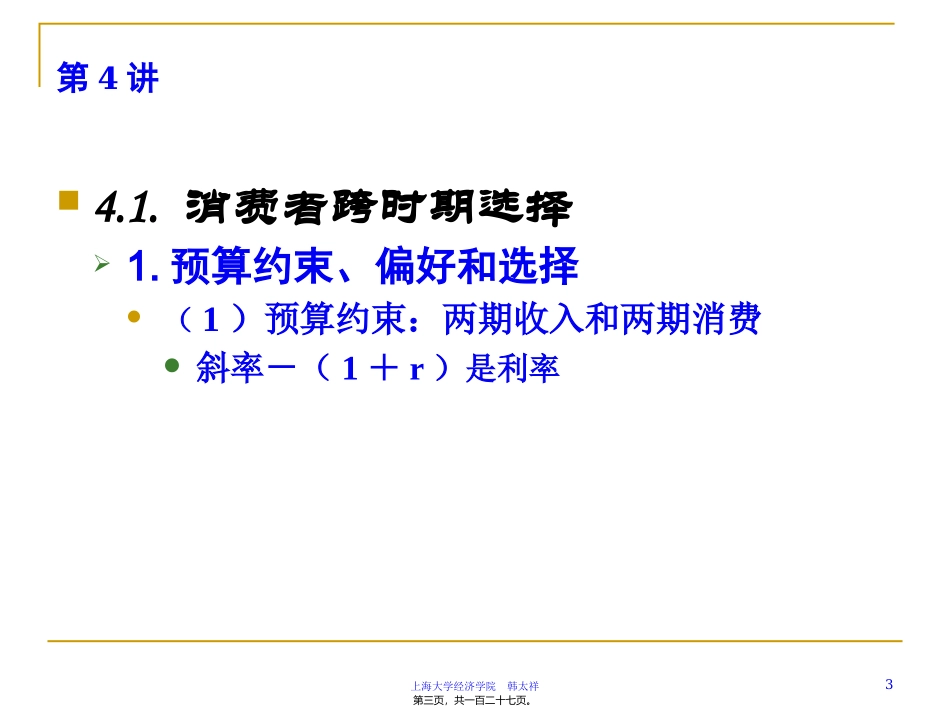 第 4 讲

4.1. 消费者跨时期选择

1. 预算约束、偏好和选择

（ 1 ）预算约束：两期收入和两期消费

斜率－（ 1 ＋ r ）是利率

上海大学经济学院　韩太祥

3

第三页，共一百二十七页。